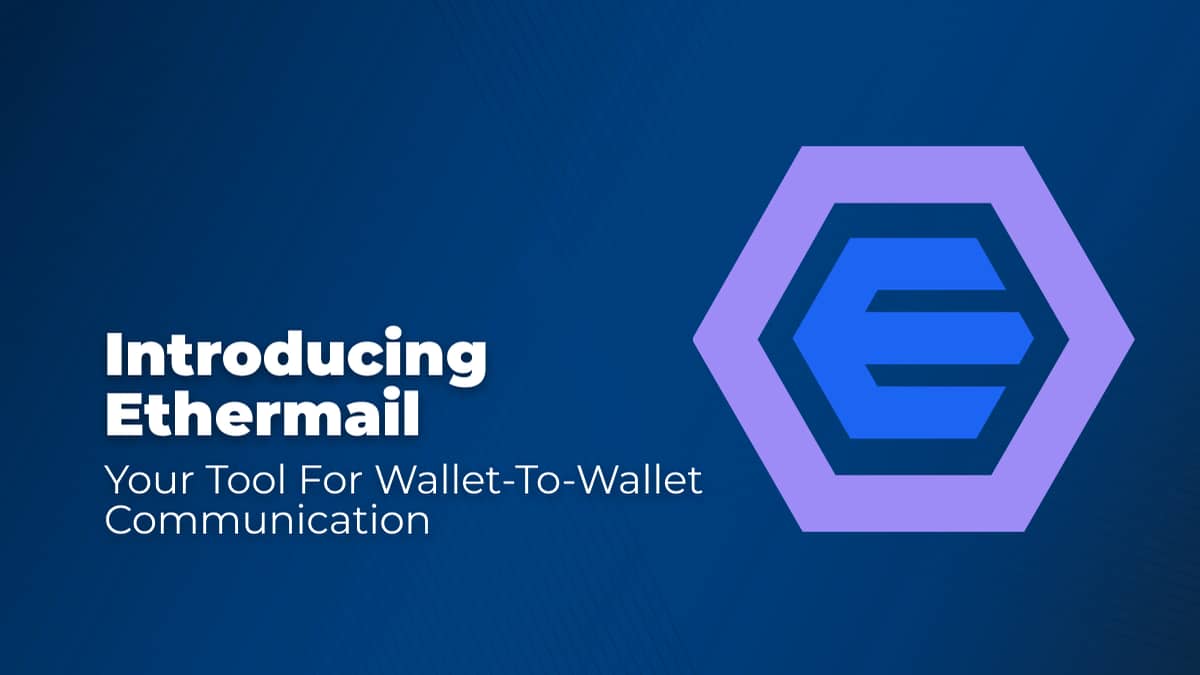 Introducing Ethermail

Your Tool For Wallet-To-Wallet Communication